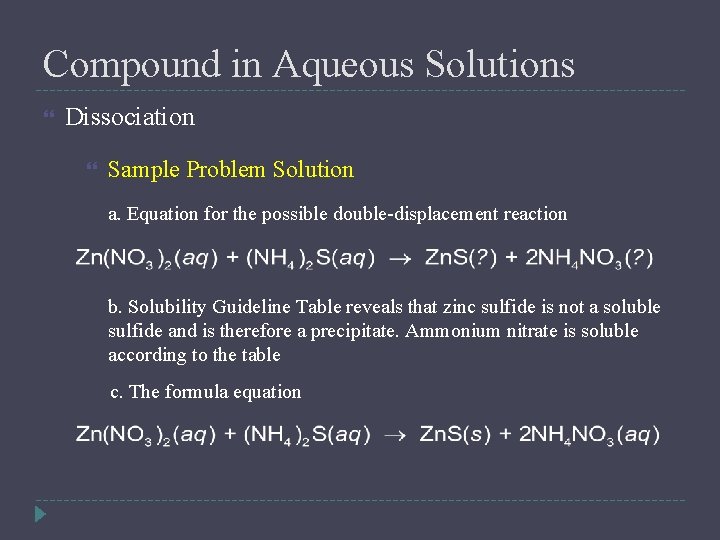 Compound in Aqueous Solutions

Dissociation

Sample Problem Solution

a. Equation for the possible double-displacement reaction

$Zn(NO_3)_2(aq) + (NH_4)_2S(aq) \rightarrow ZnS(?) + 2NH_4NO_3(?)$

b. Solubility Guideline Table reveals that zinc sulfide is not a soluble sulfide and is therefore a precipitate. Ammonium nitrate is soluble according to the table

c. The formula equation

$Zn(NO_3)_2(aq) + (NH_4)_2S(aq) \rightarrow ZnS(s) + 2NH_4NO_3(aq)$